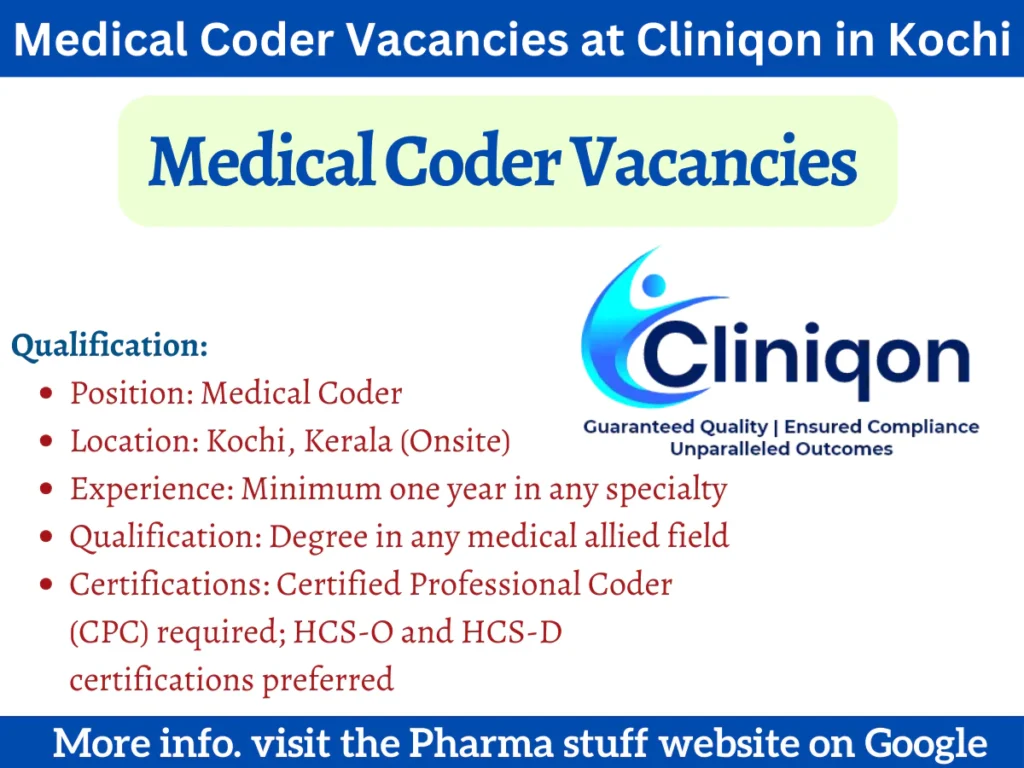 Medical Coder Vacancies at Cliniqon in Kochi

Medical Coder Vacancies

Cliniqon

Guaranteed Quality | Ensured Compliance
Unparalleled Outcomes

Qualification:

- Position: Medical Coder
- Location: Kochi, Kerala (Onsite)
- Experience: Minimum one year in any specialty
- Qualification: Degree in any medical allied field
- Certifications: Certified Professional Coder (CPC) required; HCS-O and HCS-D certifications preferred

More info. visit the Pharma stuff website on Google